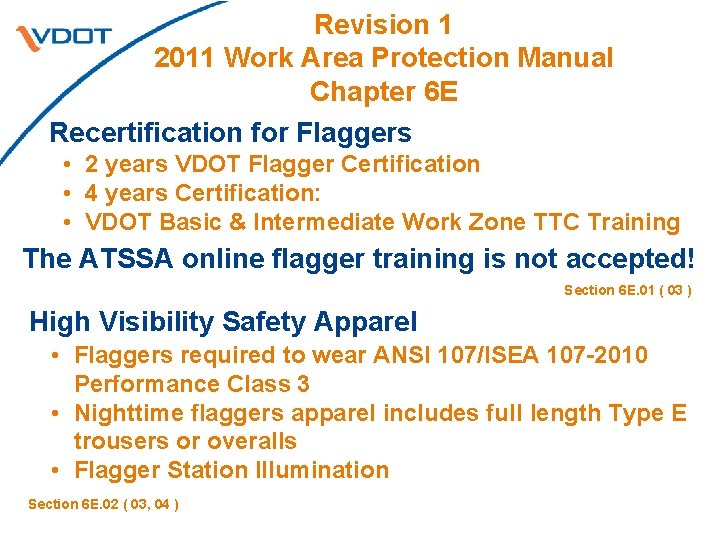 VDOT

Revision 1
2011 Work Area Protection Manual
Chapter 6E

Recertification for Flaggers
• 2 years VDOT Flagger Certification
• 4 years Certification:
• VDOT Basic & Intermediate Work Zone TTC Training

The ATSSA online flagger training is not accepted!

Section 6E.01 ( 03 )

High Visibility Safety Apparel
• Flaggers required to wear ANSI 107/ISEA 107-2010 Performance Class 3
• Nighttime flaggers apparel includes full length Type E trousers or overalls
• Flagger Station Illumination

Section 6E.02 ( 03, 04 )